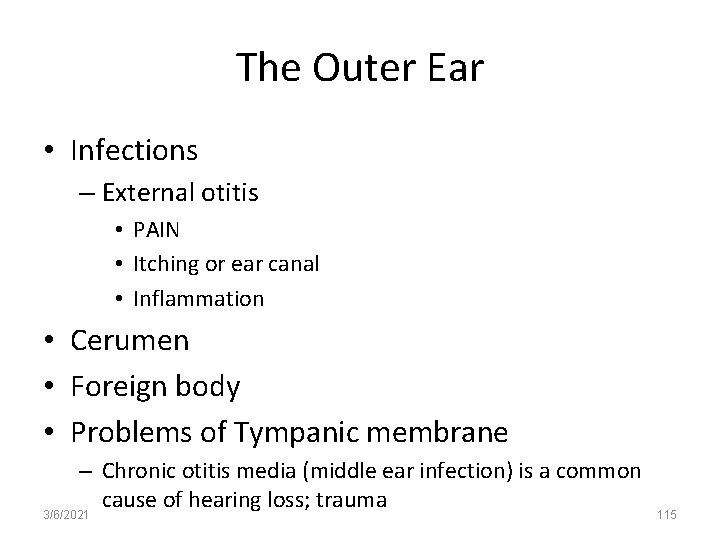 The Outer Ear

• Infections
– External otitis
• PAIN
• Itching or ear canal
• Inflammation
• Cerumen
• Foreign body
• Problems of Tympanic membrane
– Chronic otitis media (middle ear infection) is a common cause of hearing loss; trauma

3/6/2021

115